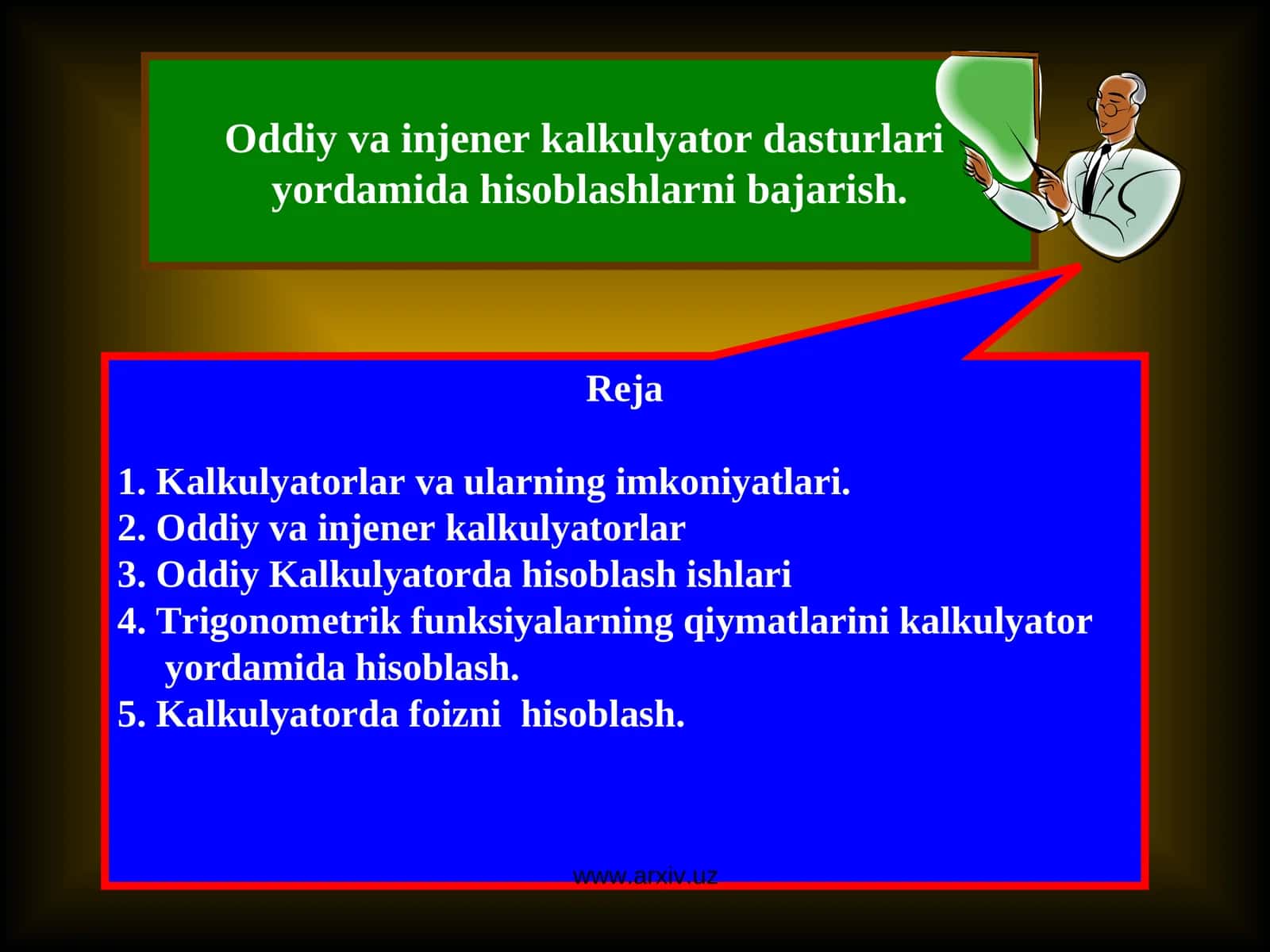 Oddiy va injener kalkulyator dasturlari yordamida hisoblashlarni bajarish.

Reja

1. Kalkulyatorlar va ularning imkoniyatlari.
2. Oddiy va injener kalkulyatorlar
3. Oddiy Kalkulyatorda hisoblash ishlari
4. Trigonometrik funksiyalarning qiymatlarini kalkulyator yordamida hisoblash.
5. Kalkulyatorda foizni hisoblash.

www.arxiv.uz